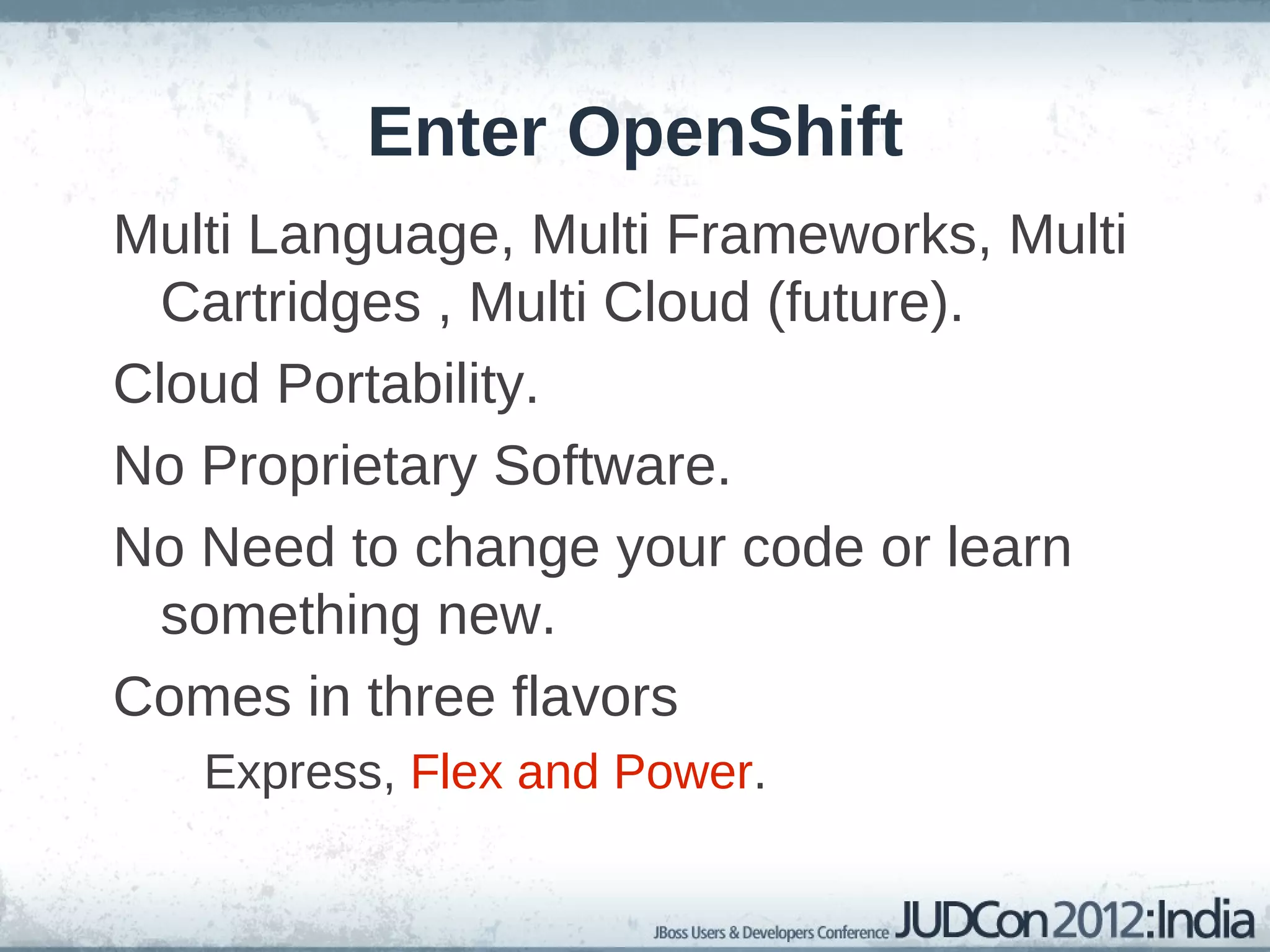 Enter OpenShift

Multi Language, Multi Frameworks, Multi Cartridges , Multi Cloud (future).

Cloud Portability.

No Proprietary Software.

No Need to change your code or learn something new.

Comes in three flavors

Express, Flex and Power.

JBoss Users & Developers Conference JUDCon 2012:India